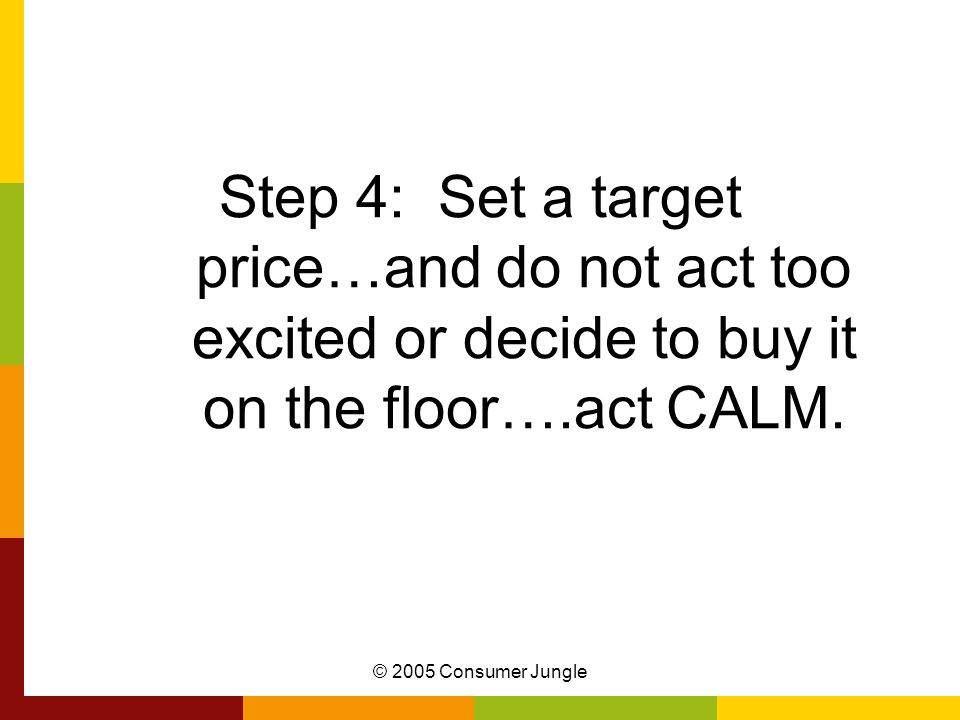 Step 4: Set a target price…and do not act too excited or decide to buy it on the floor….act CALM.

© 2005 Consumer Jungle